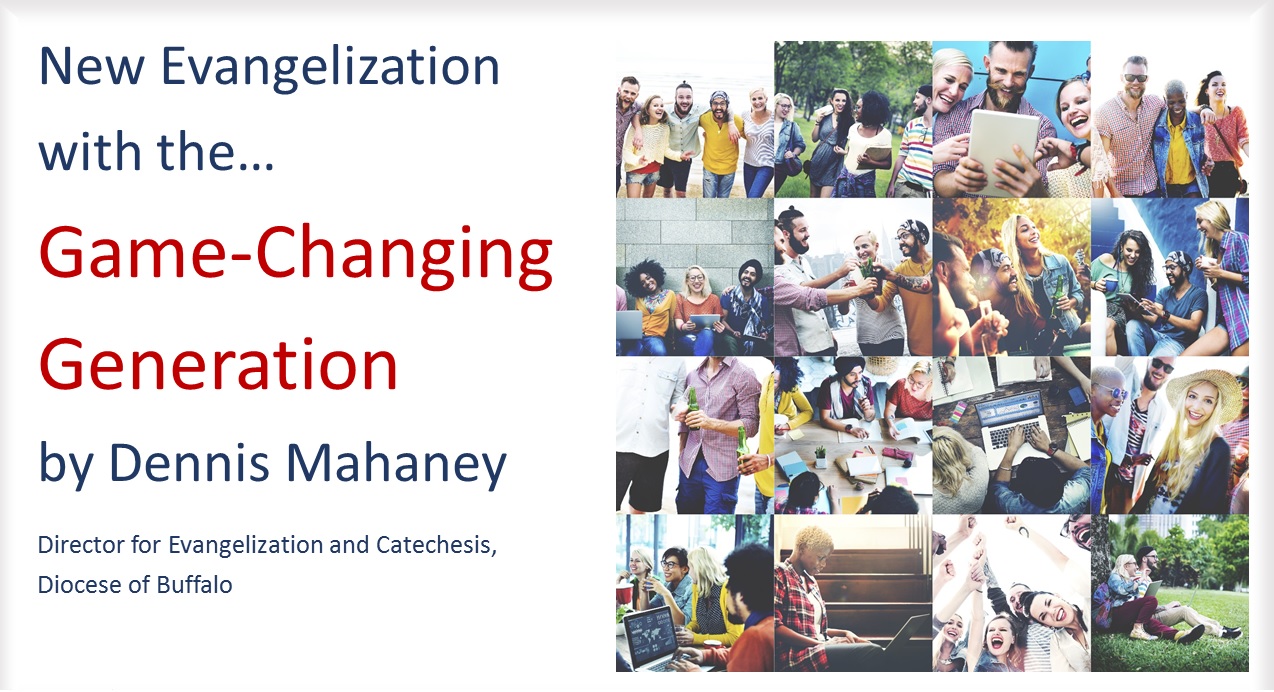 New Evangelization with the…

Game-Changing Generation

by Dennis Mahaney

Director for Evangelization and Catechesis, Diocese of Buffalo